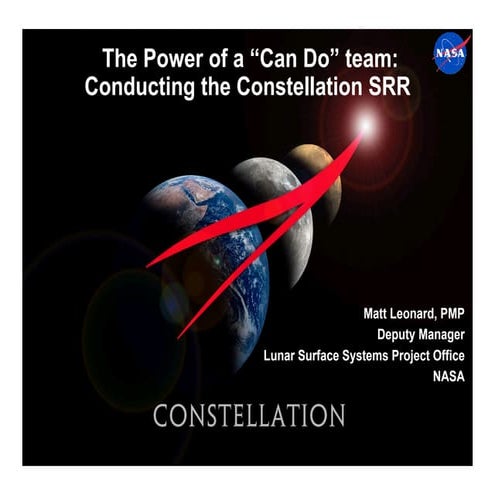 The Power of a “Can Do” team: Conducting the Constellation SRR

NASA

Matt Leonard, PMP
Deputy Manager
Lunar Surface Systems Project Office
NASA

CONSTELLATION